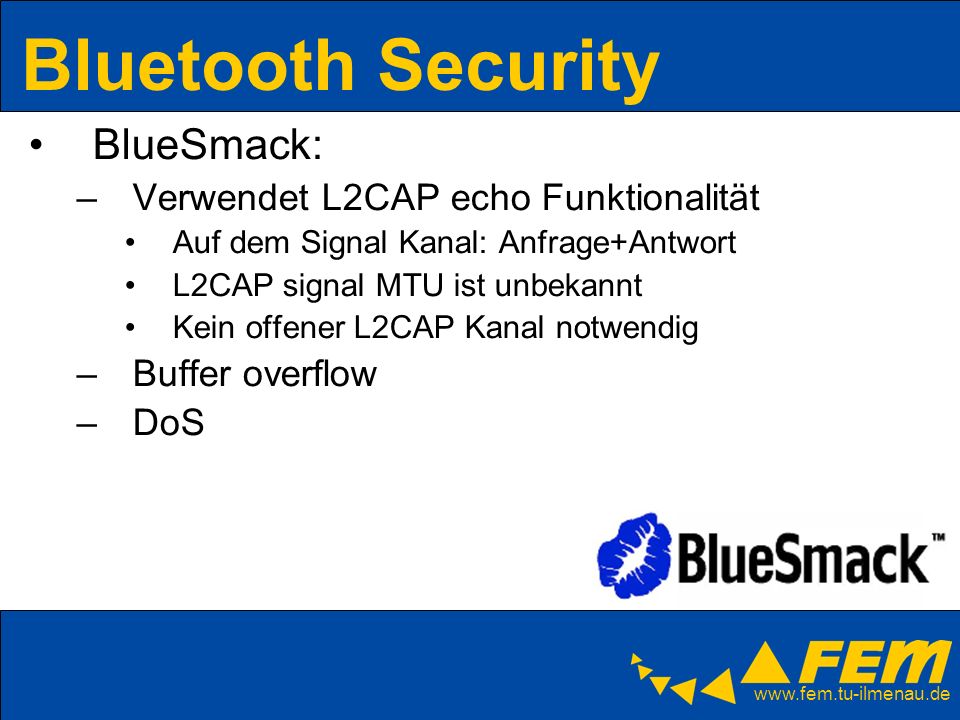 Bluetooth Security

• BlueSmack:
– Verwendet L2CAP echo Funktionalität
• Auf dem Signal Kanal: Anfrage+Antwort
• L2CAP signal MTU ist unbekannt
• Kein offener L2CAP Kanal notwendig
– Buffer overflow
– DoS

BlueSmack™

FEM
www.fem.tu-ilmenau.de